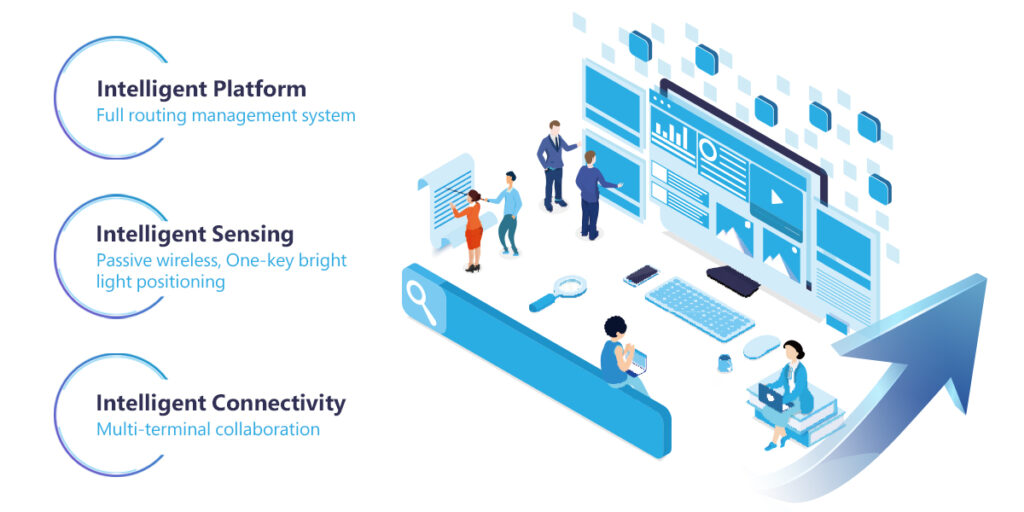 Intelligent Platform
Full routing management system

Intelligent Sensing
Passive wireless, One-key bright light positioning

Intelligent Connectivity
Multi-terminal collaboration